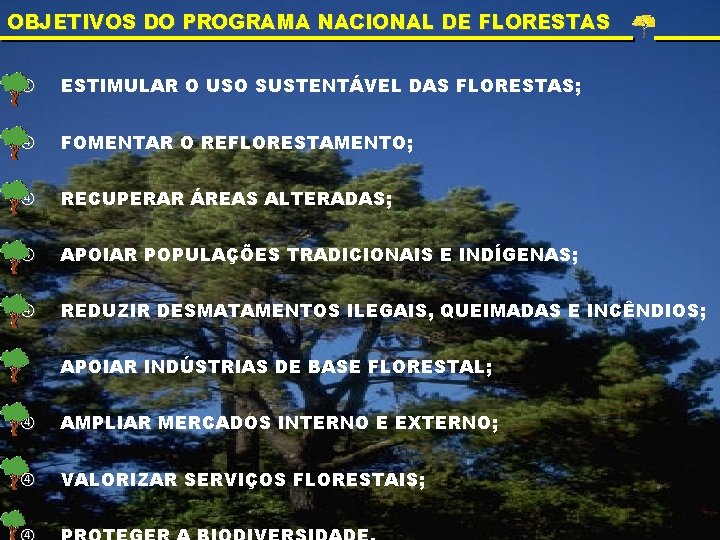 OBJETIVOS DO PROGRAMA NACIONAL DE FLORESTAS

ESTIMULAR O USO SUSTENTÁVEL DAS FLORESTAS;

FOMENTAR O REFLORESTAMENTO;

RECUPERAR ÁREAS ALTERADAS;

APOIAR POPULAÇÕES TRADICIONAIS E INDÍGENAS;

REDUZIR DESMATAMENTOS ILEGAIS, QUEIMADAS E INCÊNDIOS;

APOIAR INDÚSTRIAS DE BASE FLORESTAL;

AMPLIAR MERCADOS INTERNO E EXTERNO;

VALORIZAR SERVIÇOS FLORESTAIS;

PROTEGER A BIODIVERSIDADE.